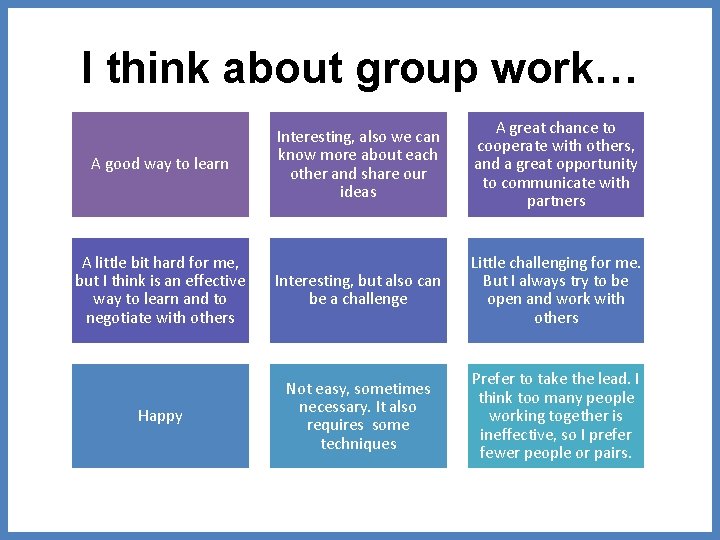 I think about group work…

A good way to learn

Interesting, also we can know more about each other and share our ideas

A great chance to cooperate with others, and a great opportunity to communicate with partners

A little bit hard for me, but I think is an effective way to learn and to negotiate with others

Interesting, but also can be a challenge

Little challenging for me. But I always try to be open and work with others

Happy

Not easy, sometimes necessary. It also requires some techniques

Prefer to take the lead. I think too many people working together is ineffective, so I prefer fewer people or pairs.